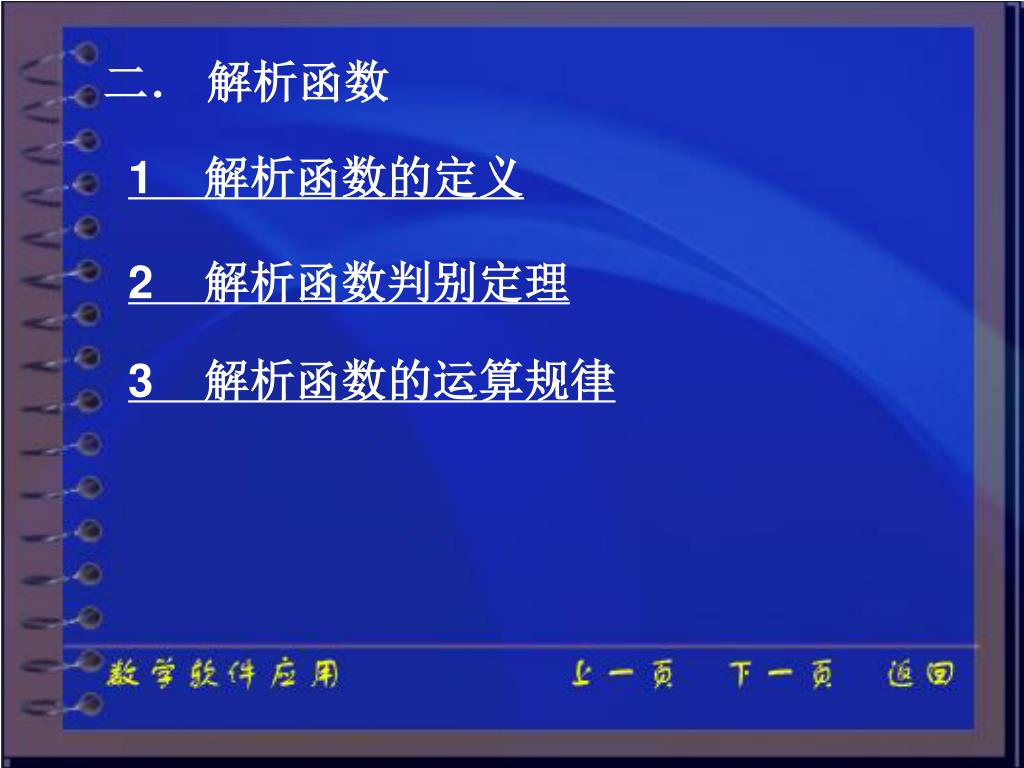 二. 解析函数

1 解析函数的定义

2 解析函数判别定理

3 解析函数的运算规律

数学软件应用

上一页 下一页 返回